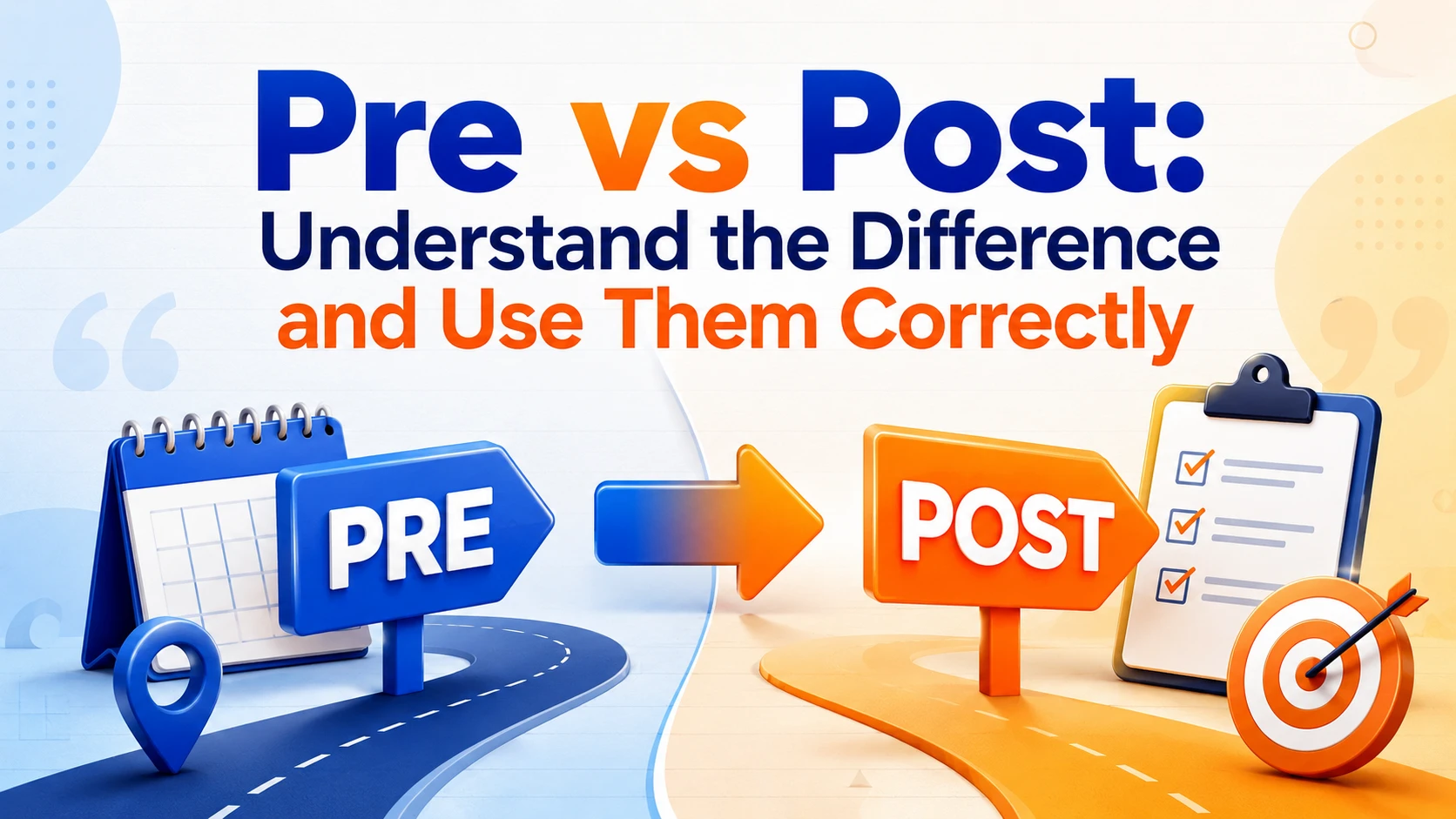 Pre vs Post:
Understand the Difference
and Use Them Correctly

PRE

POST